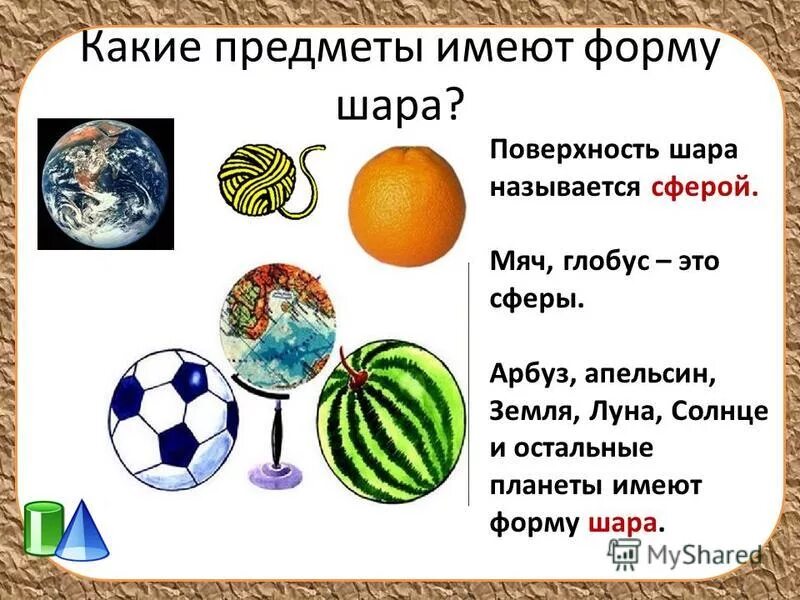 Какие предметы имеют форму шара?

Поверхность шара называется сферой.

Мяч, глобус – это сферы.

Арбуз, апельсин, Земля, Луна, Солнце и остальные планеты имеют форму шара.

MyShared